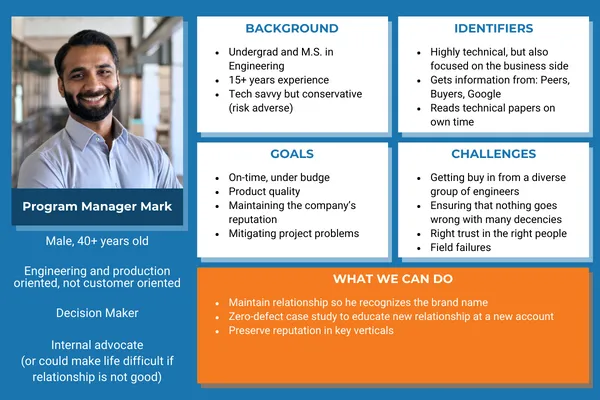 Program Manager Mark

Male, 40+ years old

Engineering and production oriented, not customer oriented

Decision Maker

Internal advocate (or could make life difficult if relationship is not good)

BACKGROUND

- Undergrad and M.S. in Engineering
- 15+ years experience
- Tech savvy but conservative (risk adverse)

IDENTIFIERS

- Highly technical, but also focused on the business side
- Gets information from: Peers, Buyers, Google
- Reads technical papers on own time

GOALS

- On-time, under budge
- Product quality
- Maintaining the company's reputation
- Mitigating project problems

CHALLENGES

- Getting buy in from a diverse group of engineers
- Ensuring that nothing goes wrong with many decencies
- Right trust in the right people
- Field failures

WHAT WE CAN DO

- Maintain relationship so he recognizes the brand name
- Zero-defect case study to educate new relationship at a new account
- Preserve reputation in key verticals